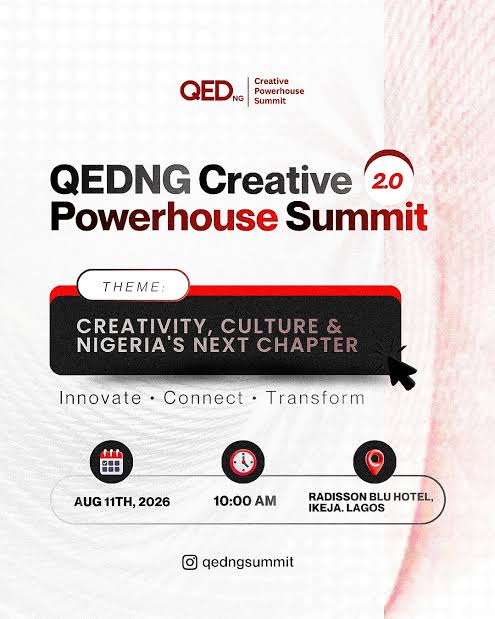 QED NG | Creative Powerhouse Summit

QEDNG Creative Powerhouse Summit 2.0

THEME:

CREATIVITY, CULTURE & NIGERIA'S NEXT CHAPTER

Innovate • Connect • Transform

AUG 11TH, 2026

10:00 AM

RADISSON BLU HOTEL, IKEJA. LAGOS

qedngsummit